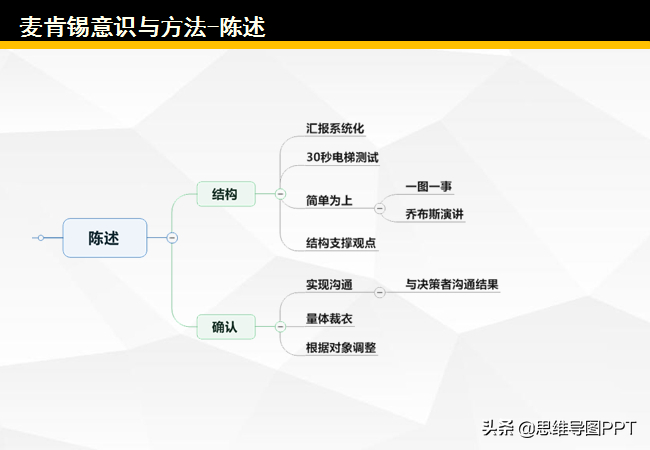 麦肯锡意识与方法-陈述

陈述

结构

汇报系统化

30秒电梯测试

简单为上

一图一事

乔布斯演讲

结构支撑观点

确认

实现沟通

与决策者沟通结果

量体裁衣

根据对象调整

头条 @思维导图PPT